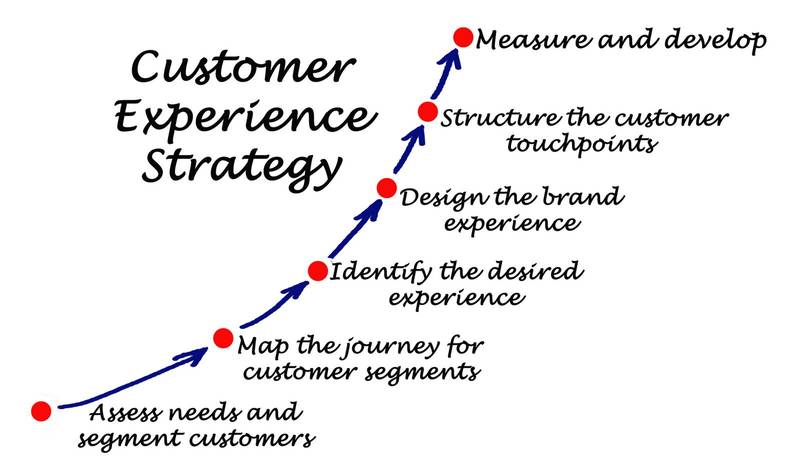 Customer Experience Strategy

Measure and develop

Structure the customer touchpoints

Design the brand experience

Identify the desired experience

Map the journey for customer segments

Assess needs and segment customers